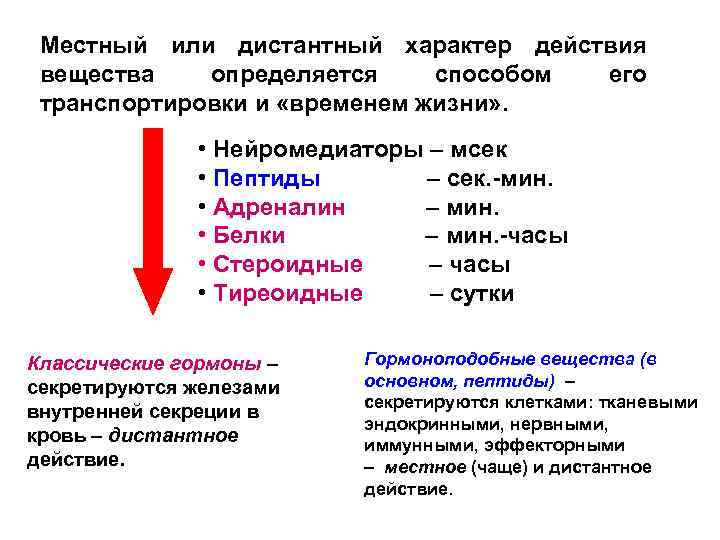 Местный или дистантный характер действия вещества определяется способом его транспортировки и «временем жизни».

• Нейромедиаторы – мсек
• Пептиды – сек.-мин.
• Адреналин – мин.
• Белки – мин.-часы
• Стероидные – часы
• Тиреоидные – сутки

Классические гормоны – секретируются железами внутренней секреции в кровь – дистантное действие.

Гормоноподобные вещества (в основном, пептиды) – секретируются клетками: тканевыми эндокринными, нервными, иммунными, эффекторными – местное (чаще) и дистантное действие.